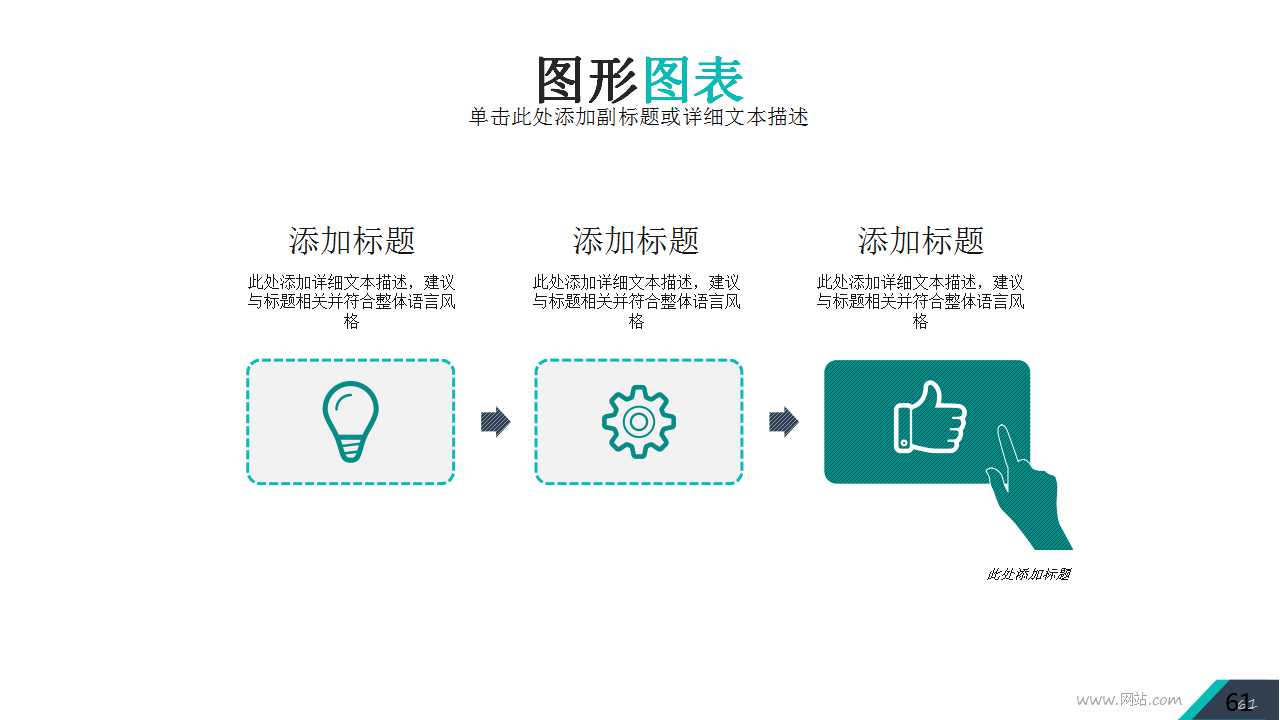 图形图表
单击此处添加副标题或详细文本描述

添加标题

此处添加详细文本描述，建议与标题相关并符合整体语言风格

添加标题

此处添加详细文本描述，建议与标题相关并符合整体语言风格

添加标题

此处添加详细文本描述，建议与标题相关并符合整体语言风格

此处添加标题

www.网站.com

61